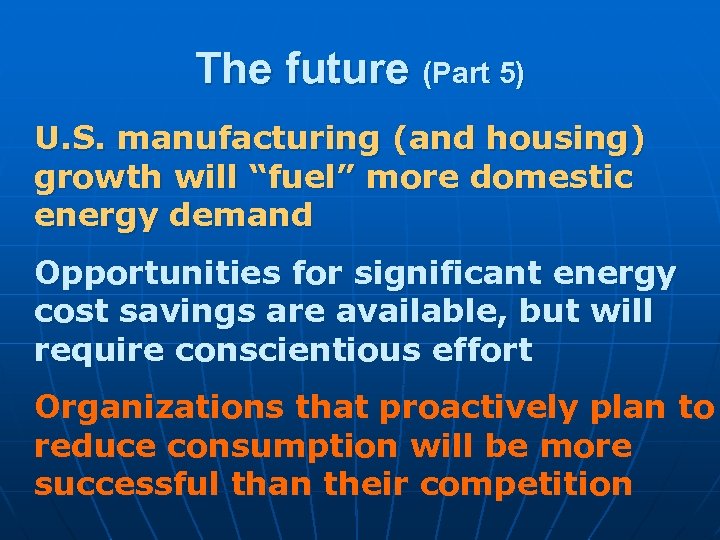 The future (Part 5)

U.S. manufacturing (and housing) growth will “fuel” more domestic energy demand

Opportunities for significant energy cost savings are available, but will require conscientious effort

Organizations that proactively plan to reduce consumption will be more successful than their competition